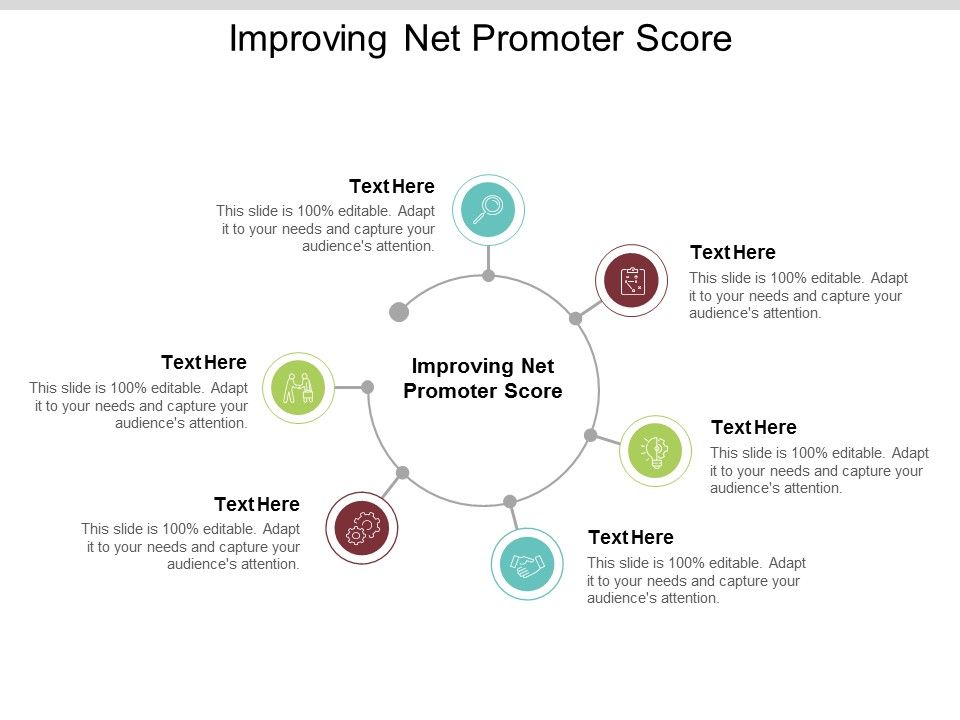 Improving Net Promoter Score

Text Here
This slide is 100% editable. Adapt it to your needs and capture your audience's attention.

Text Here
This slide is 100% editable. Adapt it to your needs and capture your audience's attention.

Text Here
This slide is 100% editable. Adapt it to your needs and capture your audience's attention.

Improving Net Promoter Score

Text Here
This slide is 100% editable. Adapt it to your needs and capture your audience's attention.

Text Here
This slide is 100% editable. Adapt it to your needs and capture your audience's attention.

Text Here
This slide is 100% editable. Adapt it to your needs and capture your audience's attention.